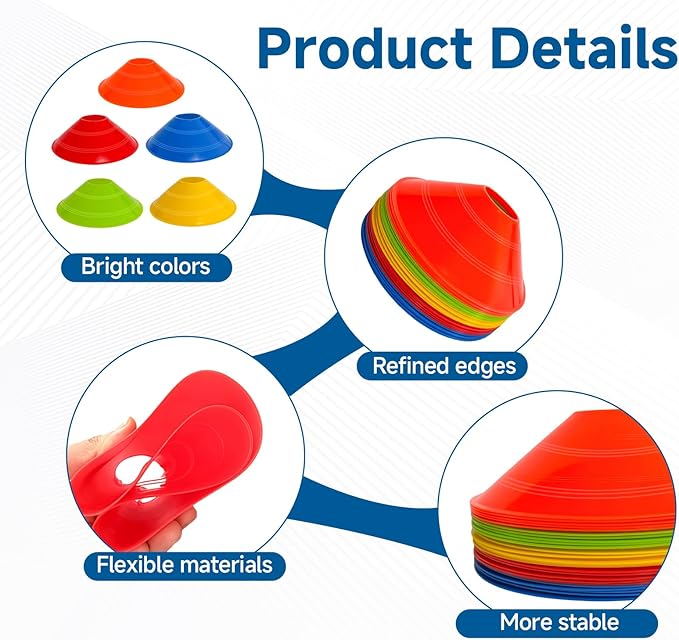 Product Details

Bright colors

Refined edges

Flexible materials

More stable